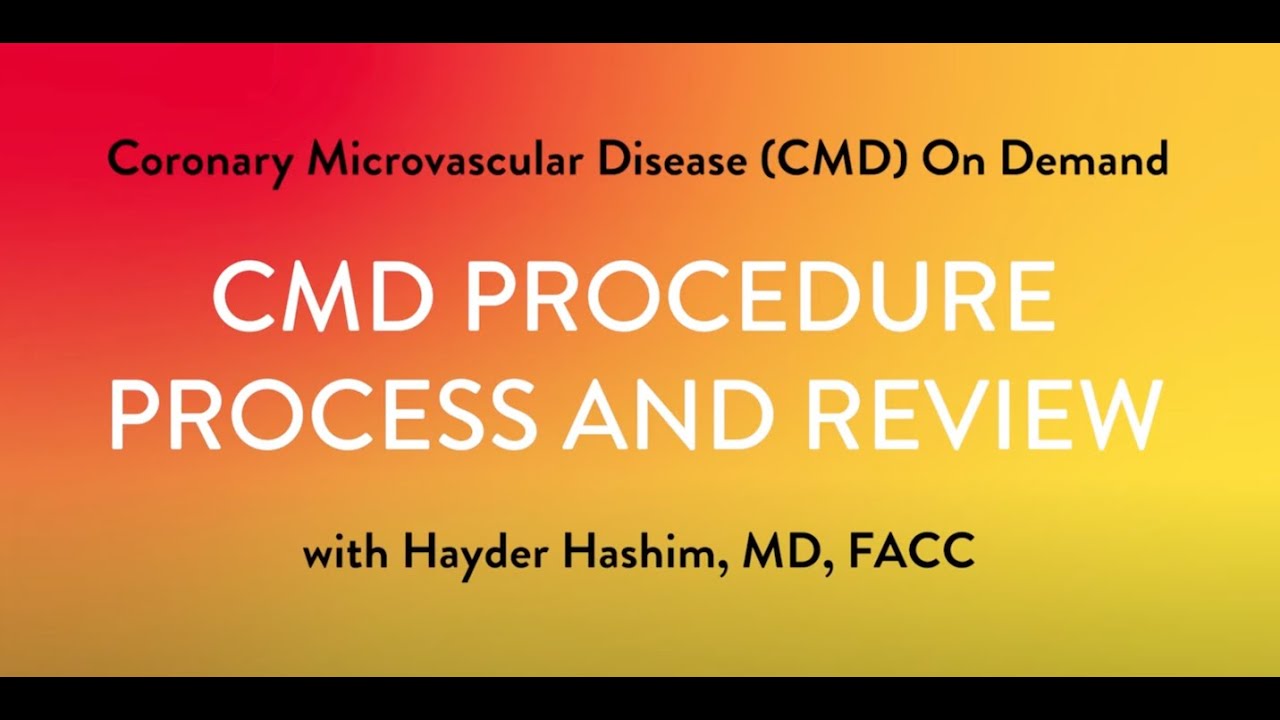 Coronary Microvascular Disease (CMD) On Demand

CMD PROCEDURE PROCESS AND REVIEW

with Hayder Hashim, MD, FACC